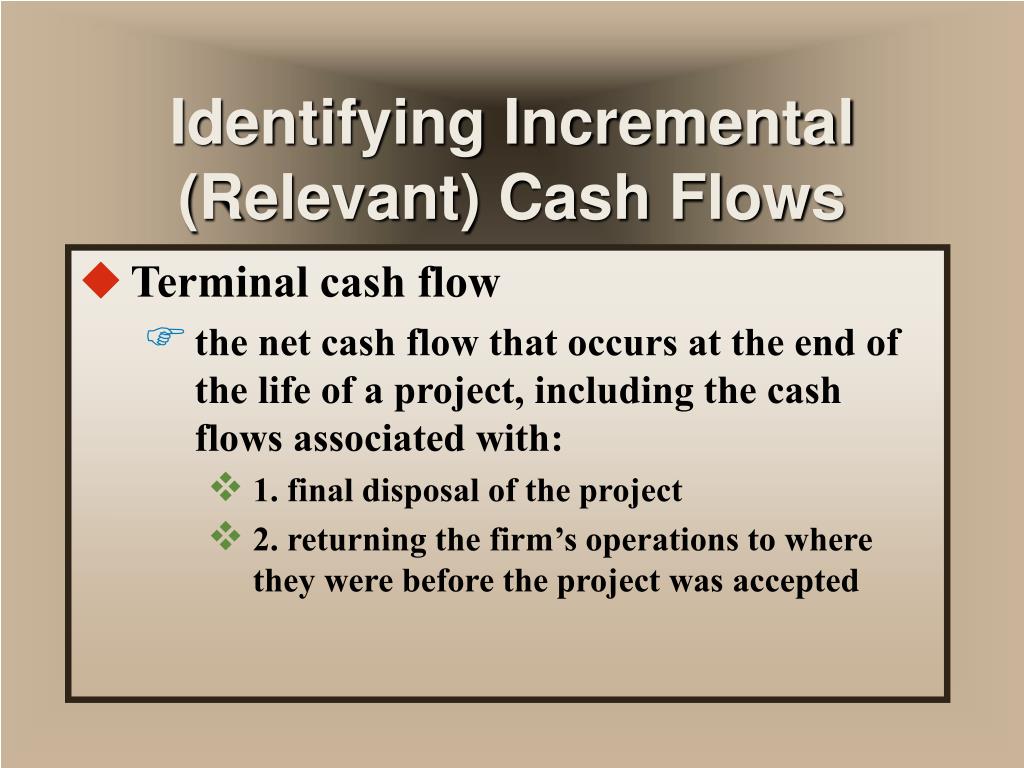 Identifying Incremental (Relevant) Cash Flows

Terminal cash flow

the net cash flow that occurs at the end of the life of a project, including the cash flows associated with:

1. final disposal of the project

2. returning the firm’s operations to where they were before the project was accepted